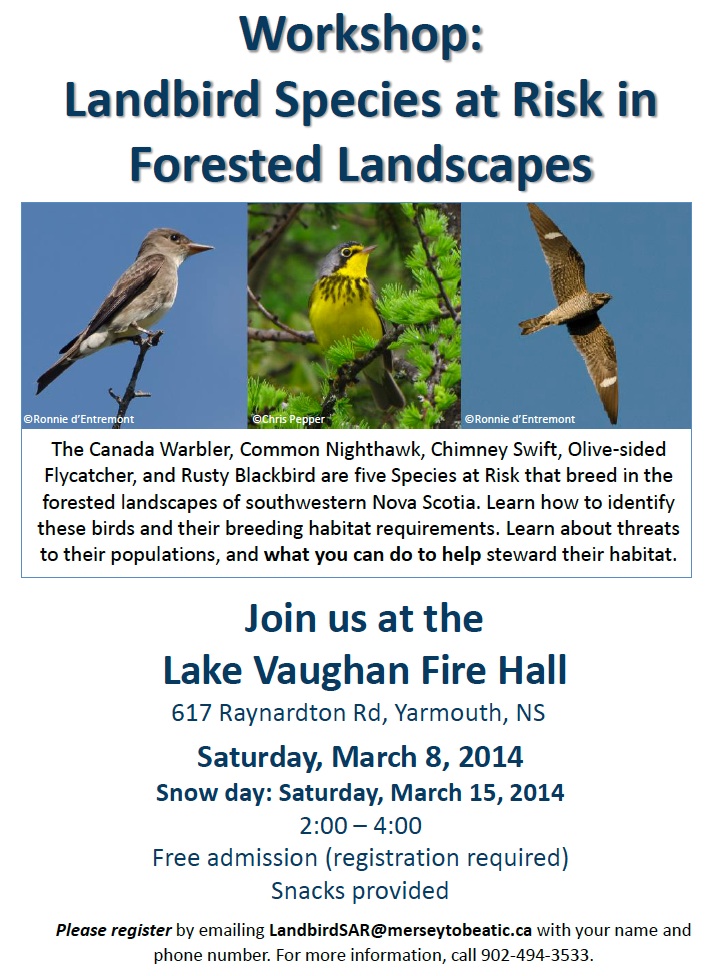 Workshop:
Landbird Species at Risk in Forested Landscapes

©Ronnie d'Entremont ©Chris Pepper ©Ronnie d'Entremont

The Canada Warbler, Common Nighthawk, Chimney Swift, Olive-sided Flycatcher, and Rusty Blackbird are five Species at Risk that breed in the forested landscapes of southwestern Nova Scotia. Learn how to identify these birds and their breeding habitat requirements. Learn about threats to their populations, and what you can do to help steward their habitat.

Join us at the
Lake Vaughan Fire Hall
617 Raynardton Rd, Yarmouth, NS
Saturday, March 8, 2014
Snow day: Saturday, March 15, 2014
2:00 – 4:00
Free admission (registration required)
Snacks provided

Please register by emailing LandbirdSAR@merseytobeatic.ca with your name and phone number. For more information, call 902-494-3533.